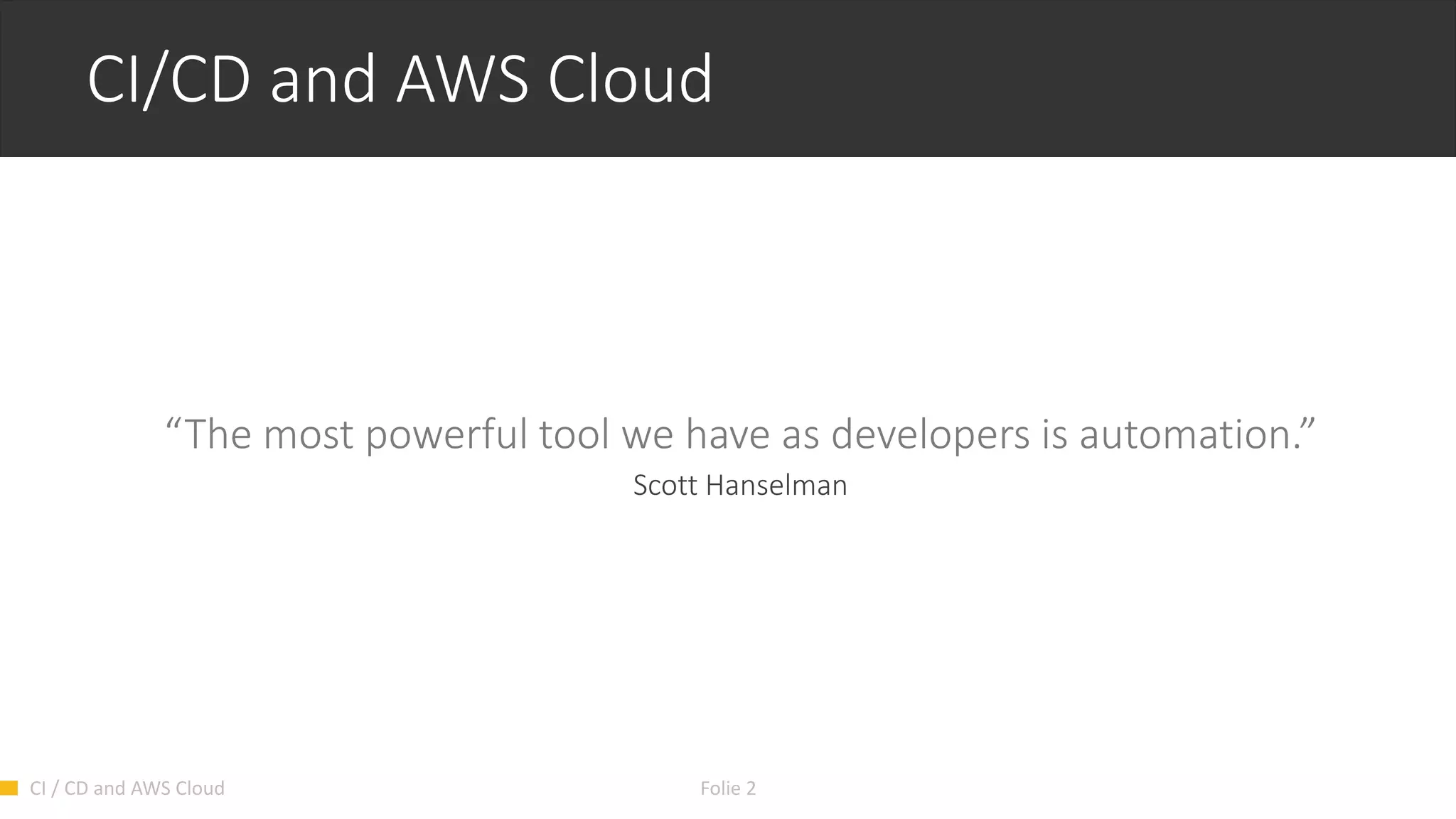 CI/CD and AWS Cloud

“The most powerful tool we have as developers is automation.”
Scott Hanselman

CI / CD and AWS Cloud

Folie 2